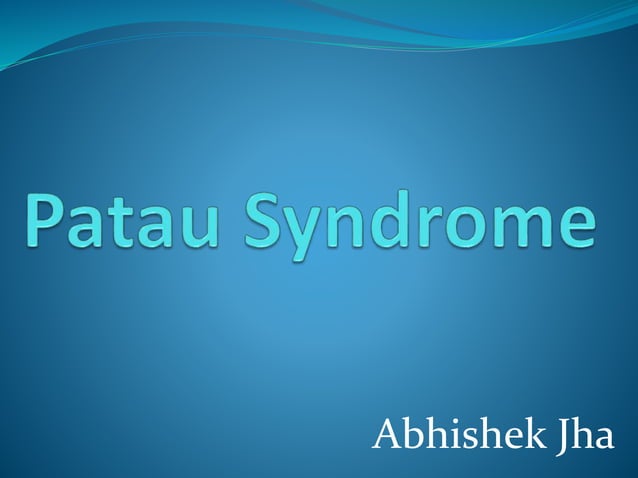 Patau Syndrome

Abhishek Jha